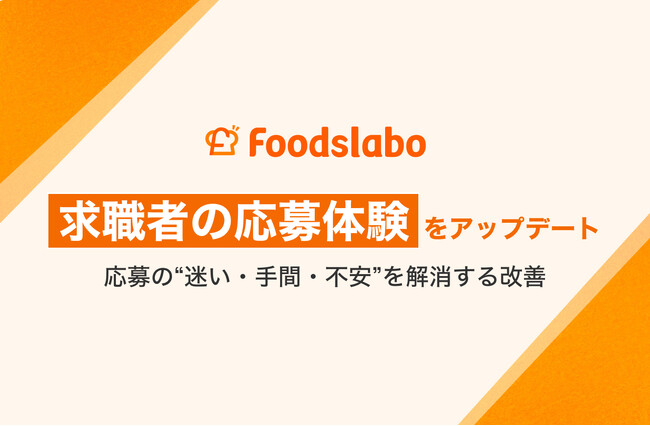 Foodslabo

求職者の応募体験をアップデート

応募の“迷い・手間・不安”を解消する改善